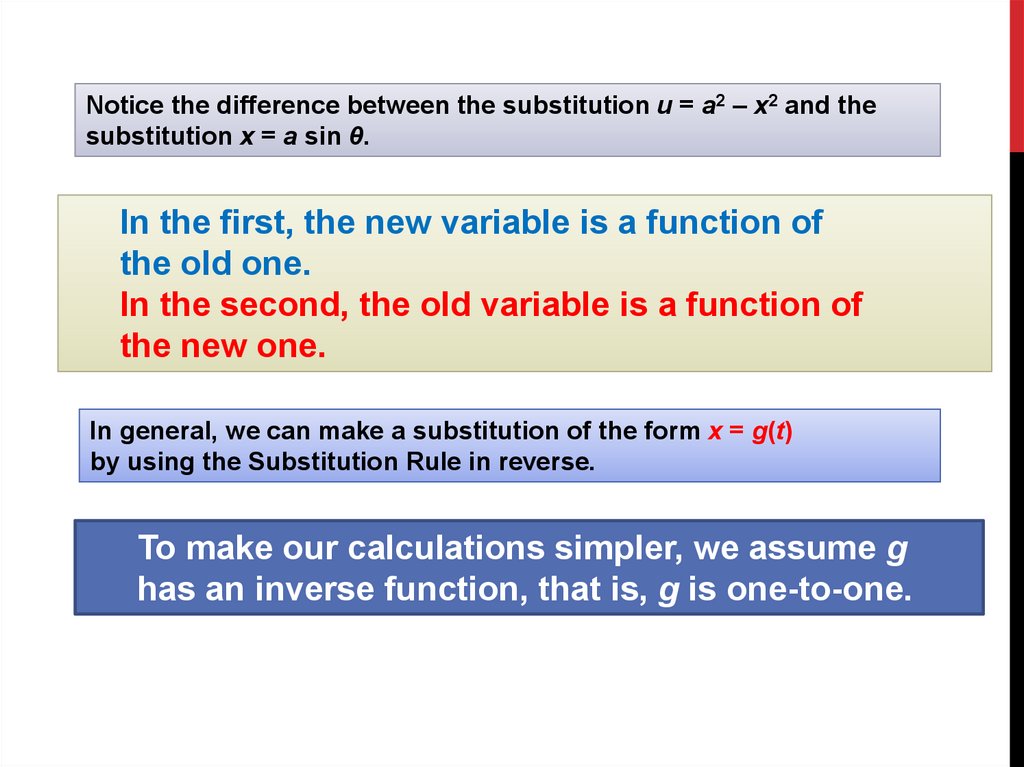 Notice the difference between the substitution $u = a^2 - x^2$ and the substitution $x = a \sin \theta$.

In the first, the new variable is a function of the old one.
In the second, the old variable is a function of the new one.

In general, we can make a substitution of the form $x = g(t)$ by using the Substitution Rule in reverse.

To make our calculations simpler, we assume $g$ has an inverse function, that is, $g$ is one-to-one.